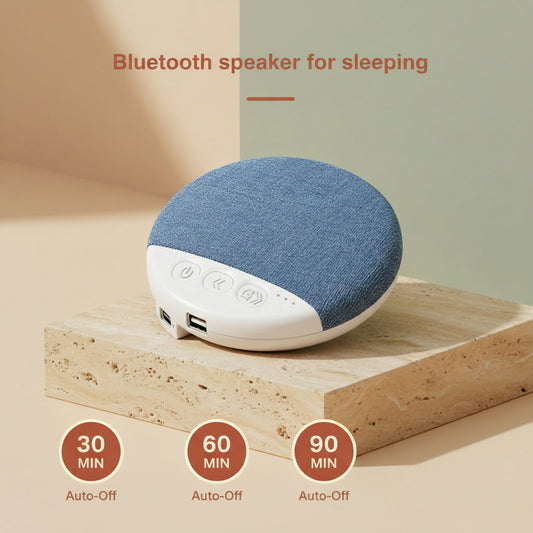 Bluetooth speaker for sleeping

30 MIN
Auto-Off

60 MIN
Auto-Off

90 MIN
Auto-Off